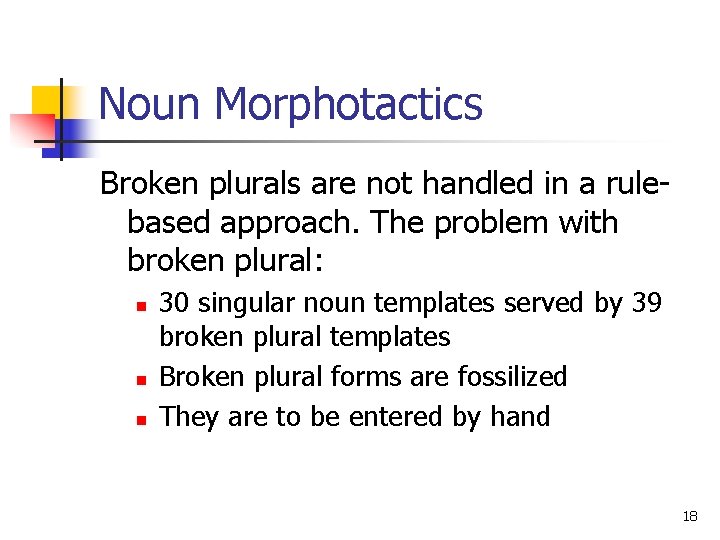 Noun Morphotactics

Broken plurals are not handled in a rule-based approach. The problem with broken plural:

- 30 singular noun templates served by 39 broken plural templates
- Broken plural forms are fossilized
- They are to be entered by hand

18